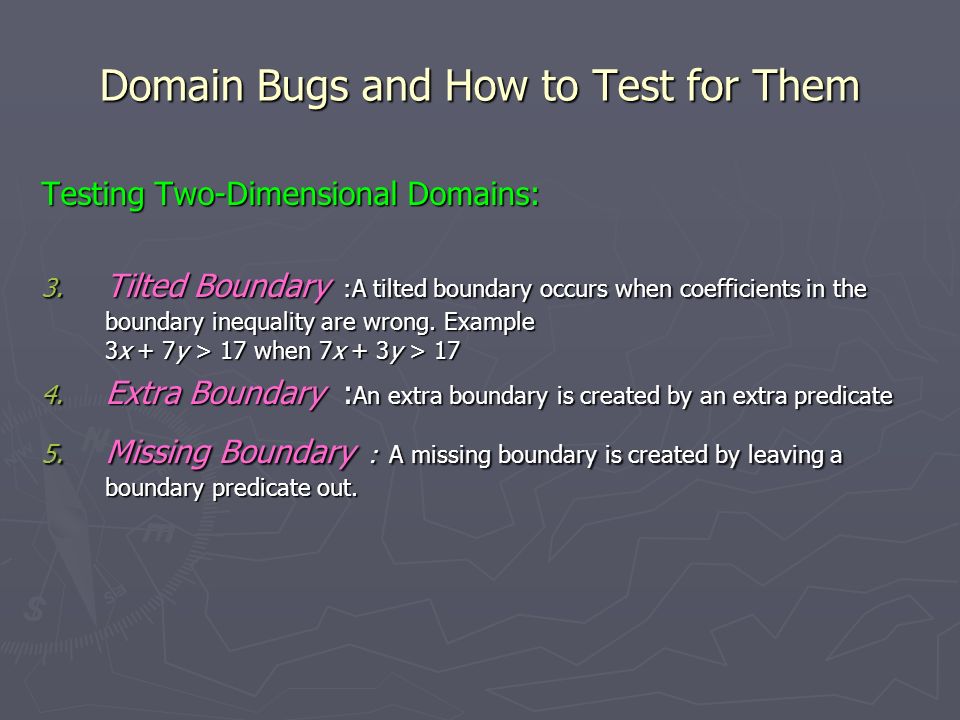 Domain Bugs and How to Test for Them

Testing Two-Dimensional Domains:

3. Tilted Boundary :A tilted boundary occurs when coefficients in the boundary inequality are wrong. Example
$3x + 7y > 17$ when $7x + 3y > 17$

4. Extra Boundary :An extra boundary is created by an extra predicate

5. Missing Boundary : A missing boundary is created by leaving a boundary predicate out.